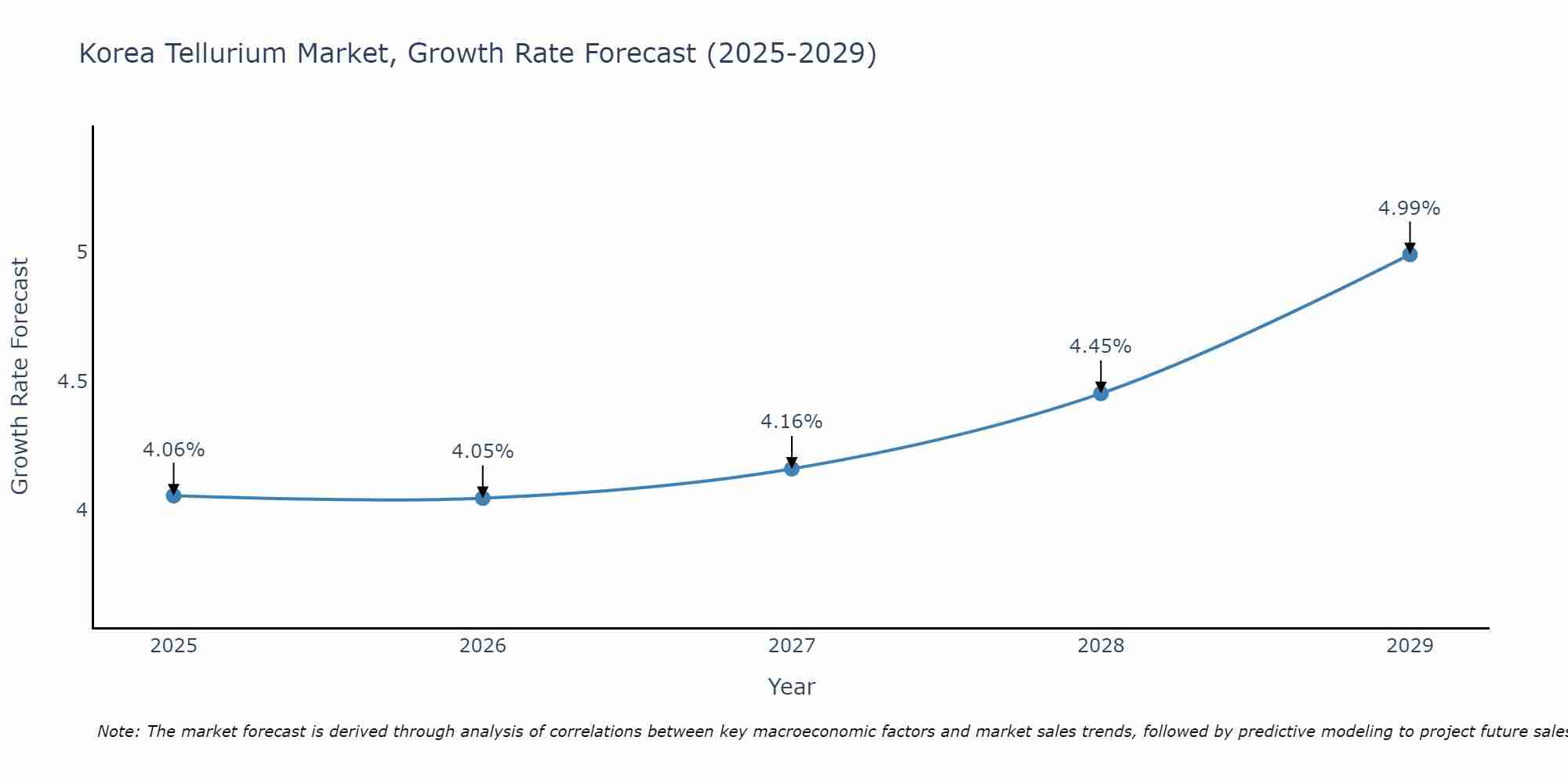 Korea Tellurium Market, Growth Rate Forecast (2025-2029)

Growth Rate Forecast

5
4.5
4

4.06%
4.05%
4.16%
4.45%
4.99%

2025
2026
2027
2028
2029

Year

Note: The market forecast is derived through analysis of correlations between key macroeconomic factors and market sales trends, followed by predictive modeling to project future sales